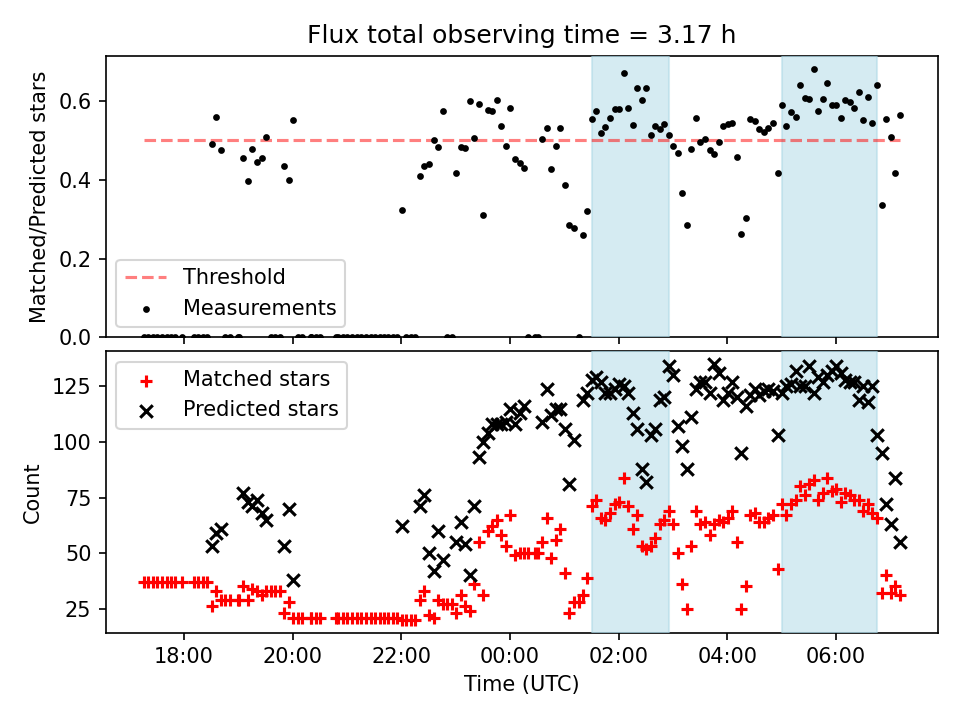 Flux total observing time = 3.17 h

Matched/Predicted stars

0.6
0.4
0.2
0.0

Threshold
Measurements

Count

125
100
75
50
25

Matched stars
Predicted stars

18:00
20:00
22:00
00:00
02:00
04:00
06:00

Time (UTC)